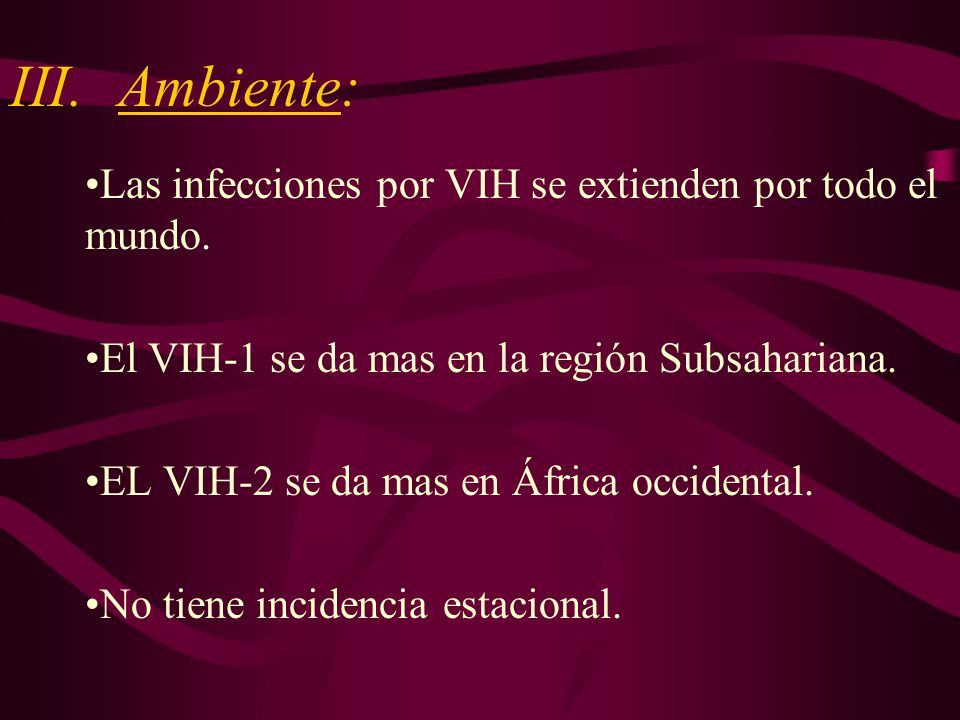 III. Ambiente:

•Las infecciones por VIH se extienden por todo el mundo.

•El VIH-1 se da mas en la región Subsahariana.

•EL VIH-2 se da mas en África occidental.

•No tiene incidencia estacional.